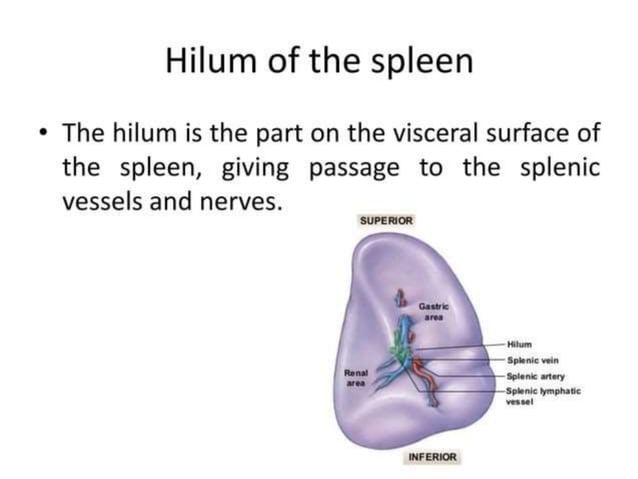 Hilum of the spleen

• The hilum is the part on the visceral surface of the spleen, giving passage to the splenic vessels and nerves.

SUPERIOR

Gastric area

Renal area

Hilum
Splenic vein
Splenic artery
Splenic lymphatic vessel

INFERIOR